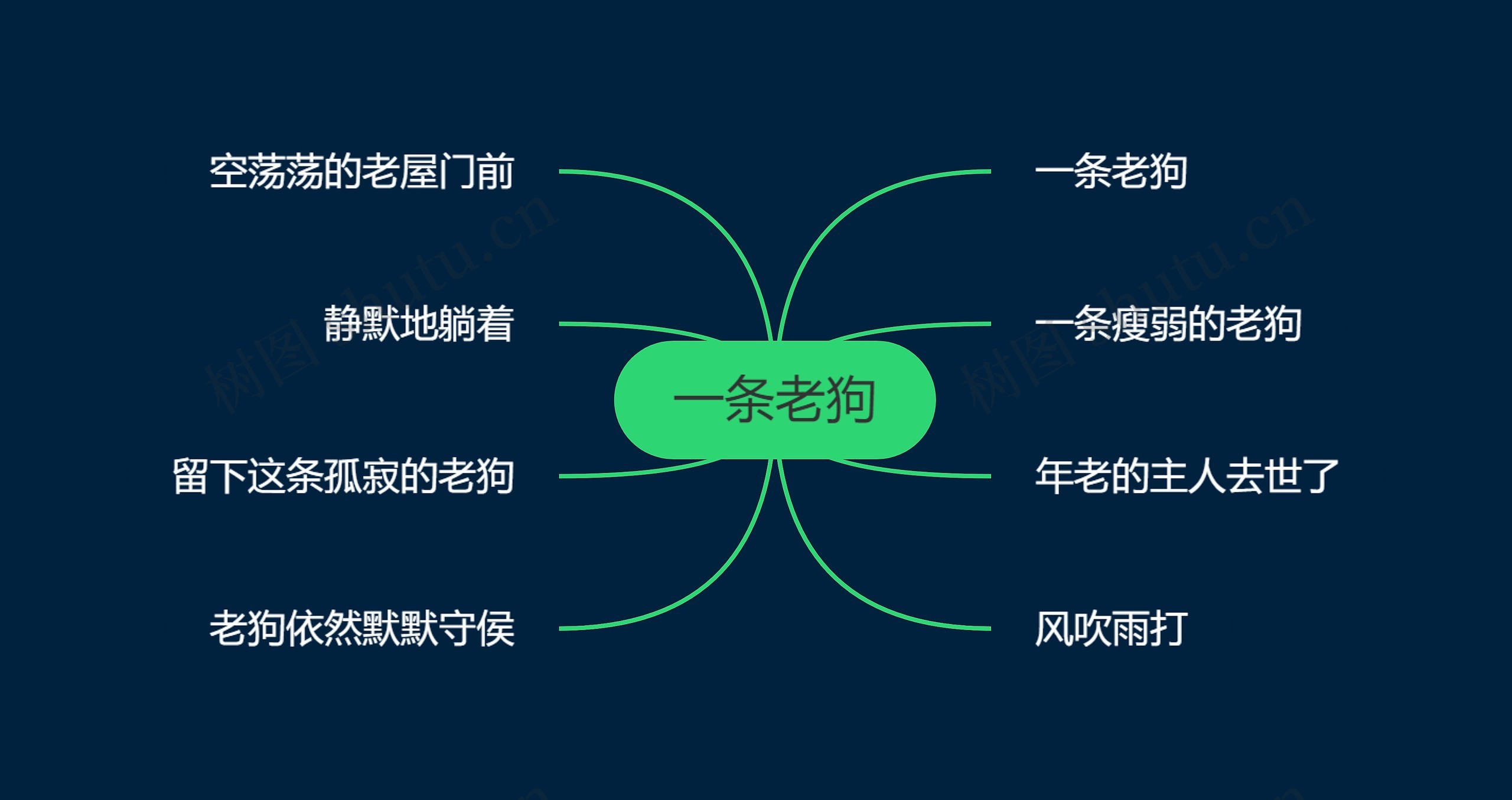 一条老狗

一条老狗

一条瘦弱的老狗

年老的主人去世了

风吹雨打

空荡荡的老屋门前

静默地躺着

留下这条孤寂的老狗

老狗依然默默守侯

树图 shutu.cn

树图 shutu.cn